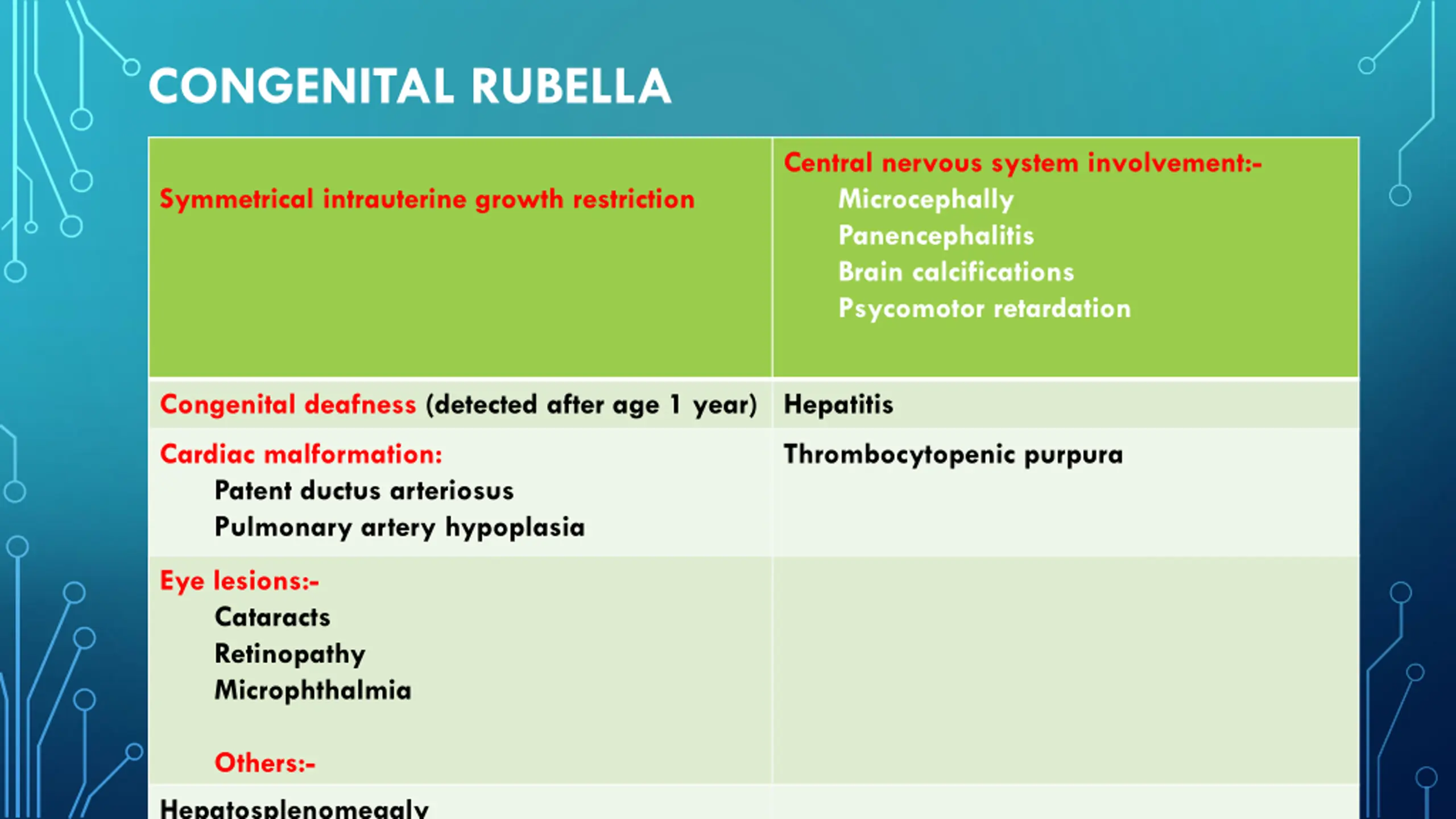 CONGENITAL RUBELLA

| Symmetrical intrauterine growth restriction | Central nervous system involvement:- Microcephally Panencephalitis Brain calcifications Psycomotor retardation |
|---|---|
| Congenital deafness (detected after age 1 year) | Hepatitis |
| Cardiac malformation: Patent ductus arteriosus Pulmonary artery hypoplasia | Thrombocytopenic purpura |
| Eye lesions:- Cataracts Retinopathy Microphthalmia Others:- | |
| Hepatosplenomegaly | |